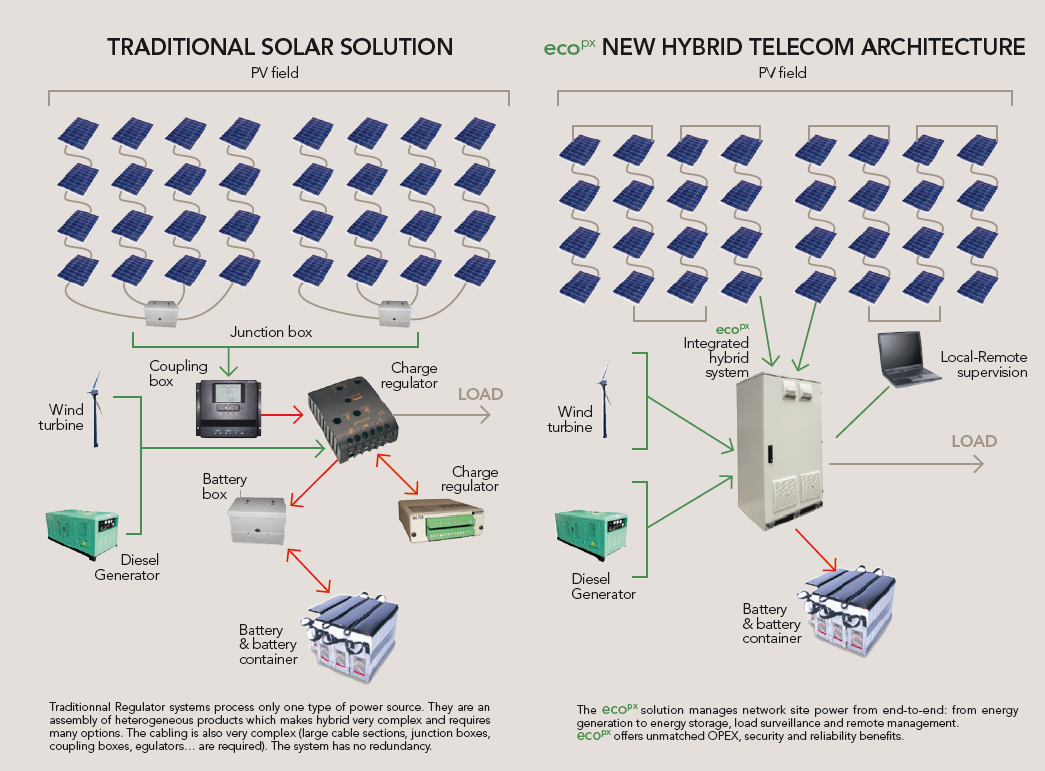 TRADITIONAL SOLAR SOLUTION

PV field

Junction box

Coupling box

Charge regulator

LOAD

Wind turbine

Battery box

Charge regulator

Diesel Generator

Battery & battery container

Traditionnal Regulator systems process only one type of power source. They are an assembly of heterogeneous products which makes hybrid very complex and requires many options. The cabling is also very complex (large cable sections, junction boxes, coupling boxes, egulators… are required). The system has no redundancy.

eco$^{px}$ NEW HYBRID TELECOM ARCHITECTURE

PV field

eco$^{px}$ Integrated hybrid system

Local-Remote supervision

Wind turbine

LOAD

Diesel Generator

Battery & battery container

The eco$^{px}$ solution manages network site power from end-to-end: from energy generation to energy storage, load surveillance and remote management.
eco$^{px}$ offers unmatched OPEX, security and reliability benefits.